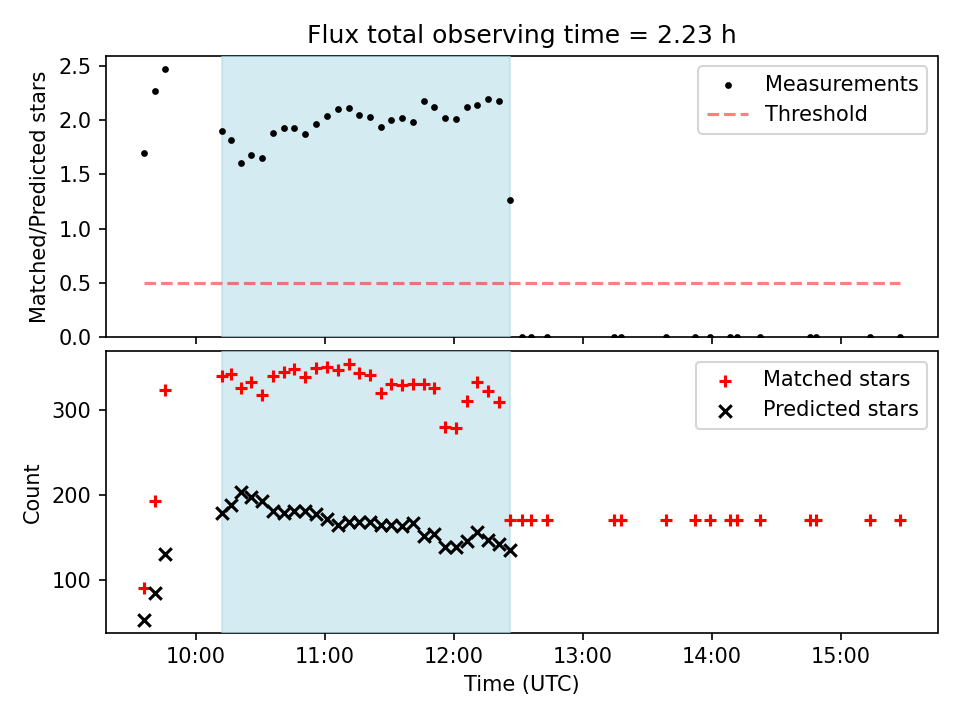 Flux total observing time = 2.23 h

Matched/Predicted stars

2.5
2.0
1.5
1.0
0.5
0.0

Measurements
Threshold

Count

300
200
100

Matched stars
Predicted stars

10:00
11:00
12:00
13:00
14:00
15:00

Time (UTC)